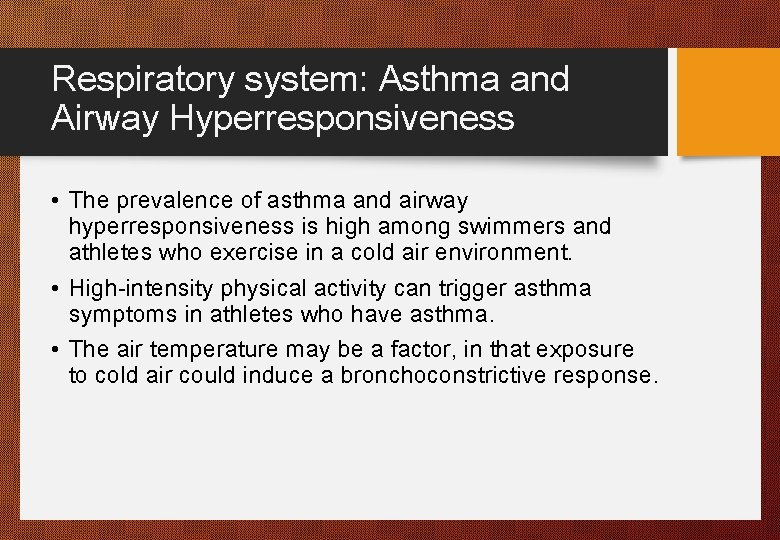 Respiratory system: Asthma and Airway Hyperresponsiveness

• The prevalence of asthma and airway hyperresponsiveness is high among swimmers and athletes who exercise in a cold air environment.

• High-intensity physical activity can trigger asthma symptoms in athletes who have asthma.

• The air temperature may be a factor, in that exposure to cold air could induce a bronchoconstrictive response.